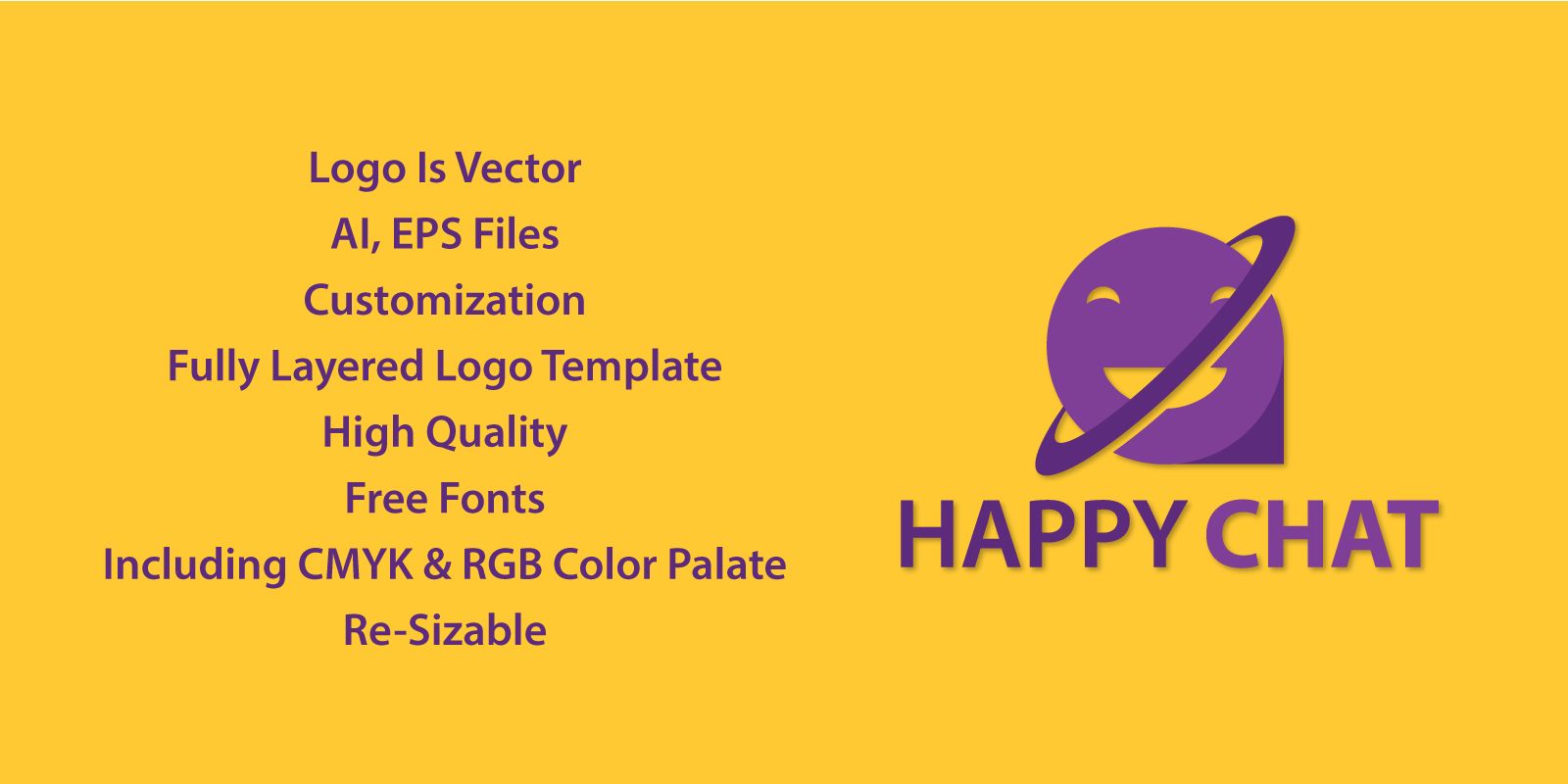 Logo Is Vector
AI, EPS Files
Customization
Fully Layered Logo Template
High Quality
Free Fonts
Including CMYK & RGB Color Palate
Re-Sizable

HAPPY CHAT